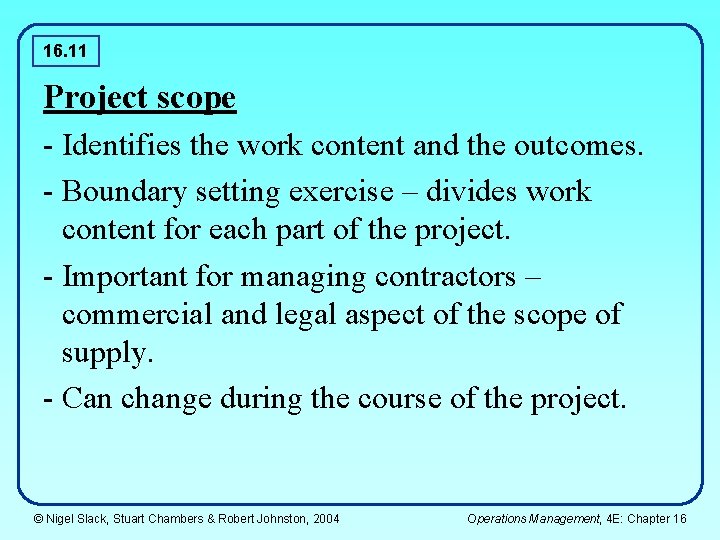 16.11

Project scope

- Identifies the work content and the outcomes.

- Boundary setting exercise – divides work content for each part of the project.

- Important for managing contractors – commercial and legal aspect of the scope of supply.

- Can change during the course of the project.

© Nigel Slack, Stuart Chambers & Robert Johnston, 2004

Operations Management, 4E: Chapter 16